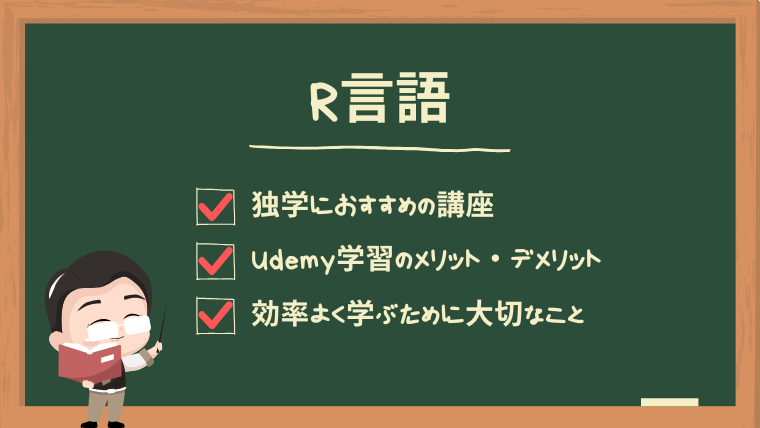 R言語

独学におすすめの講座

Udemy学習のメリット・デメリット

効率よく学ぶために大切なこと